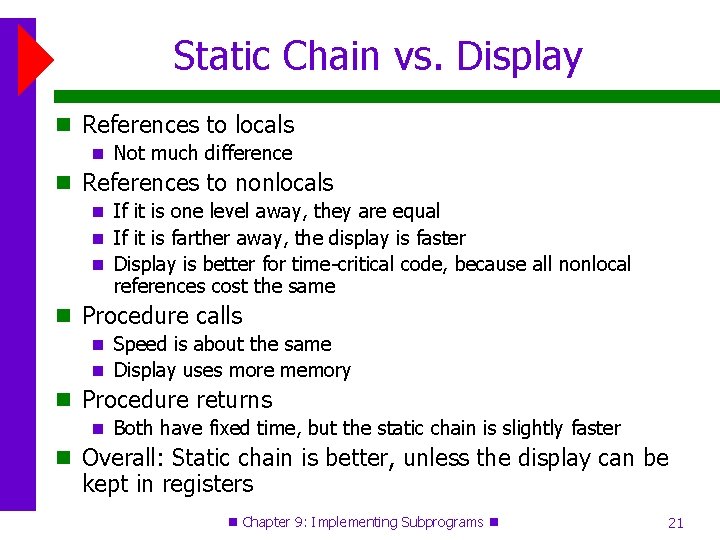 Static Chain vs. Display

References to locals
Not much difference

References to nonlocals
If it is one level away, they are equal
If it is farther away, the display is faster
Display is better for time-critical code, because all nonlocal references cost the same

Procedure calls
Speed is about the same
Display uses more memory

Procedure returns
Both have fixed time, but the static chain is slightly faster

Overall: Static chain is better, unless the display can be kept in registers

Chapter 9: Implementing Subprograms

21